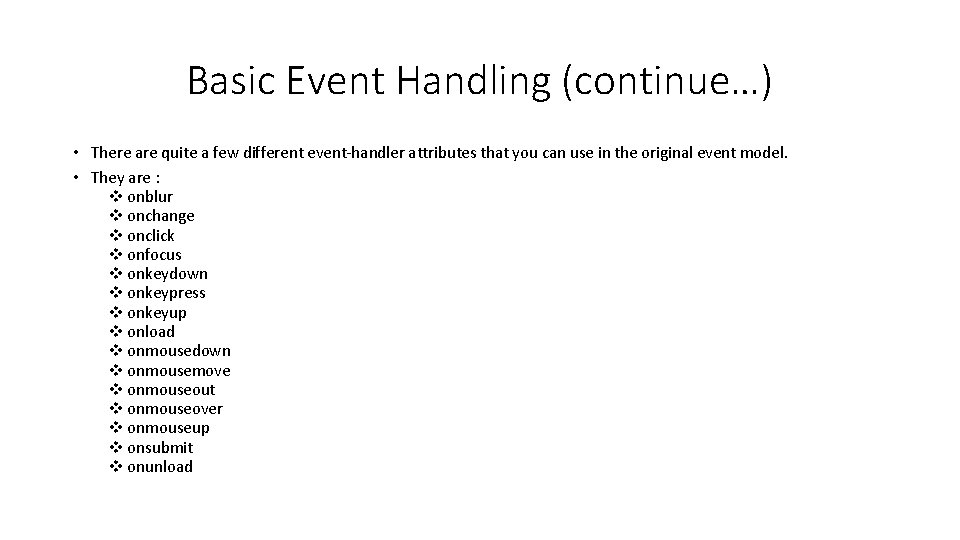 Basic Event Handling (continue…)

• There are quite a few different event-handler attributes that you can use in the original event model.
• They are :
❖ onblur
❖ onchange
❖ onclick
❖ onfocus
❖ onkeydown
❖ onkeypress
❖ onkeyup
❖ onload
❖ onmousedown
❖ onmousemove
❖ onmouseout
❖ onmouseover
❖ onmouseup
❖ onsubmit
❖ onunload